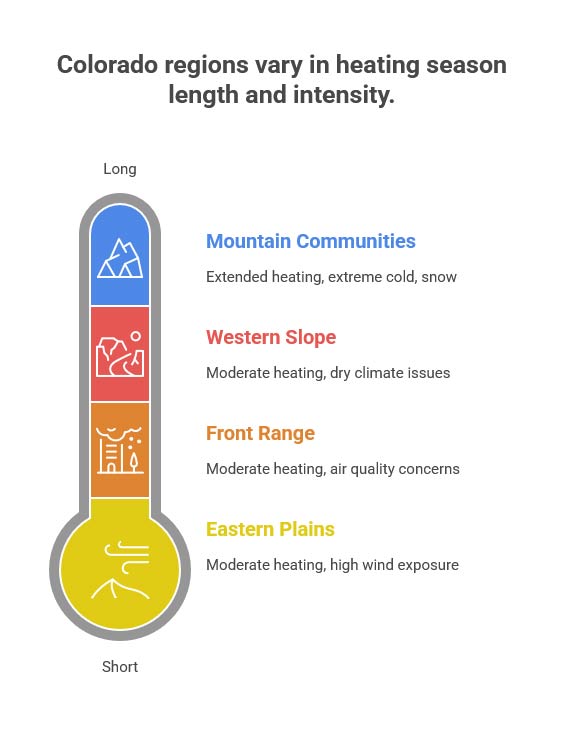 Colorado regions vary in heating season length and intensity.

Long

Mountain Communities

Extended heating, extreme cold, snow

Western Slope

Moderate heating, dry climate issues

Front Range

Moderate heating, air quality concerns

Eastern Plains

Moderate heating, high wind exposure

Short